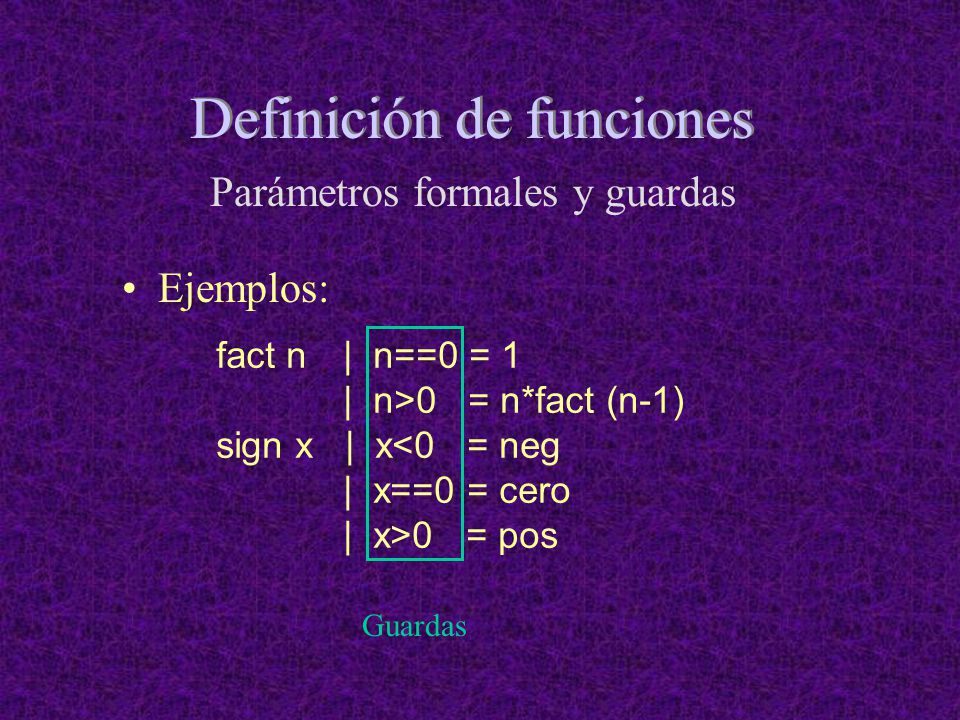 Definición de funciones

Parámetros formales y guardas

• Ejemplos:

fact n | n==0 = 1
| n>0 = n*fact (n-1)
sign x | x<0 = neg
| x==0 = cero
| x>0 = pos

Guardas